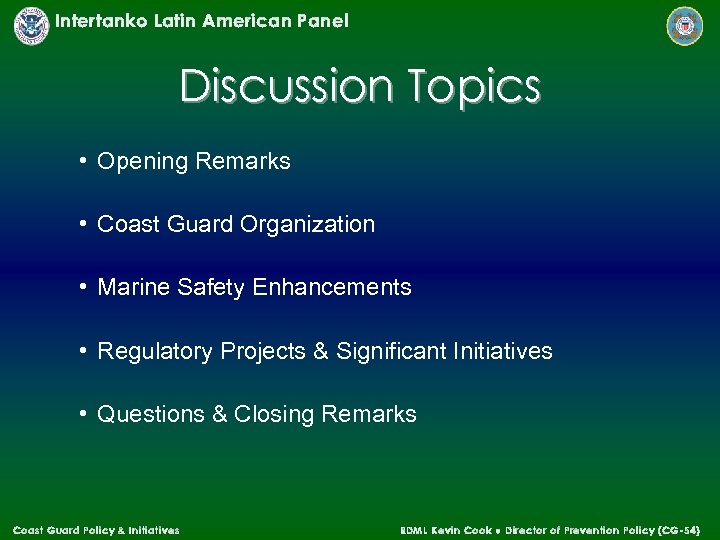 Intertanko Latin American Panel

Discussion Topics

• Opening Remarks

• Coast Guard Organization

• Marine Safety Enhancements

• Regulatory Projects & Significant Initiatives

• Questions & Closing Remarks

Coast Guard Policy & Initiatives

RDML Kevin Cook • Director of Prevention Policy (CG-54)